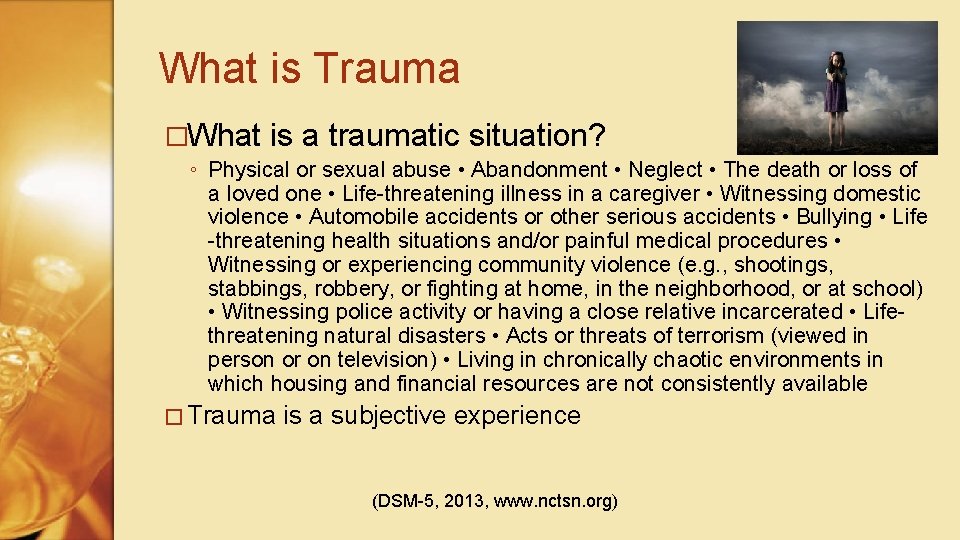 What is Trauma

□What is a traumatic situation?

◦ Physical or sexual abuse • Abandonment • Neglect • The death or loss of a loved one • Life-threatening illness in a caregiver • Witnessing domestic violence • Automobile accidents or other serious accidents • Bullying • Life -threatening health situations and/or painful medical procedures • Witnessing or experiencing community violence (e.g., shootings, stabbings, robbery, or fighting at home, in the neighborhood, or at school) • Witnessing police activity or having a close relative incarcerated • Life-threatening natural disasters • Acts or threats of terrorism (viewed in person or on television) • Living in chronically chaotic environments in which housing and financial resources are not consistently available

□ Trauma is a subjective experience

(DSM-5, 2013, www.nctsn.org)